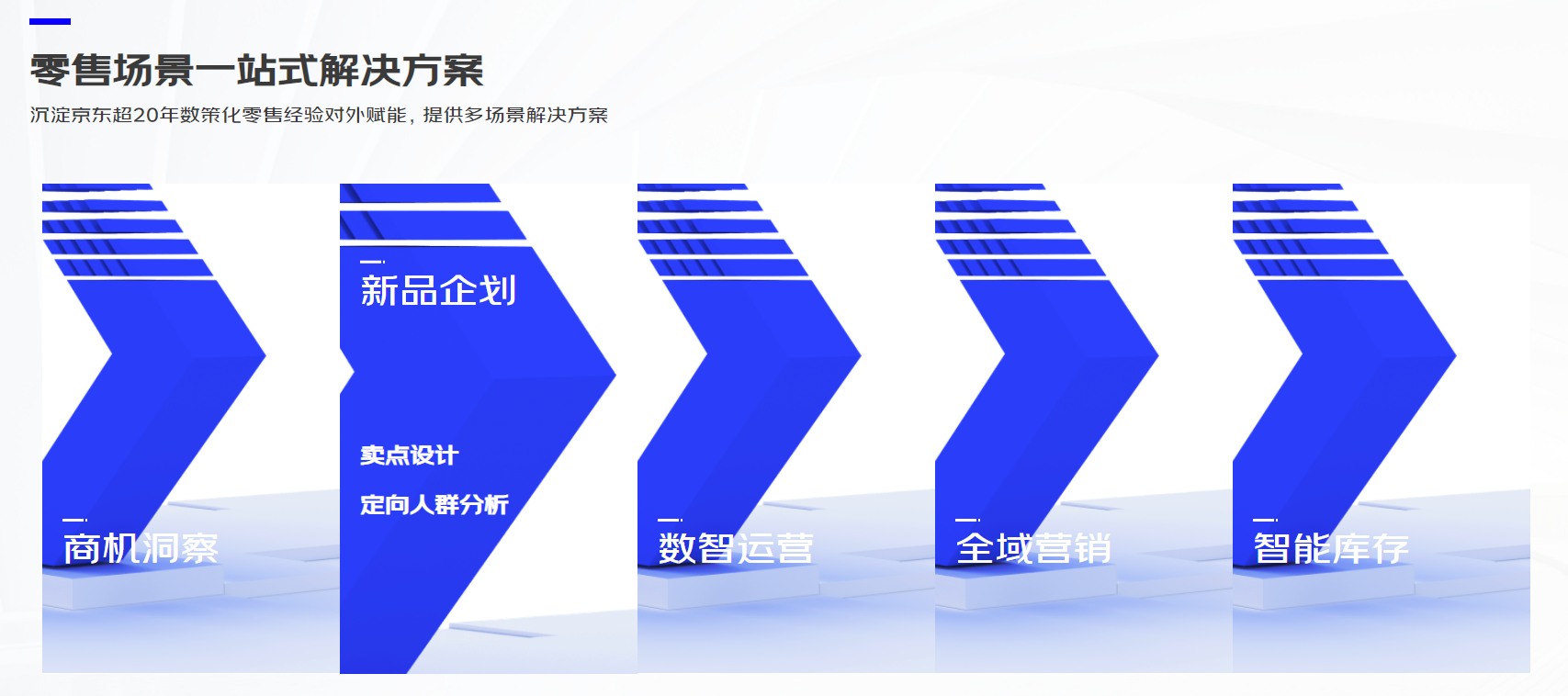 零售场景一站式解决方案

沉淀京东超20年数策化零售经验对外赋能，提供多场景解决方案

商机洞察

新品企划

卖点设计

定向人群分析

数智运营

全域营销

智能库存